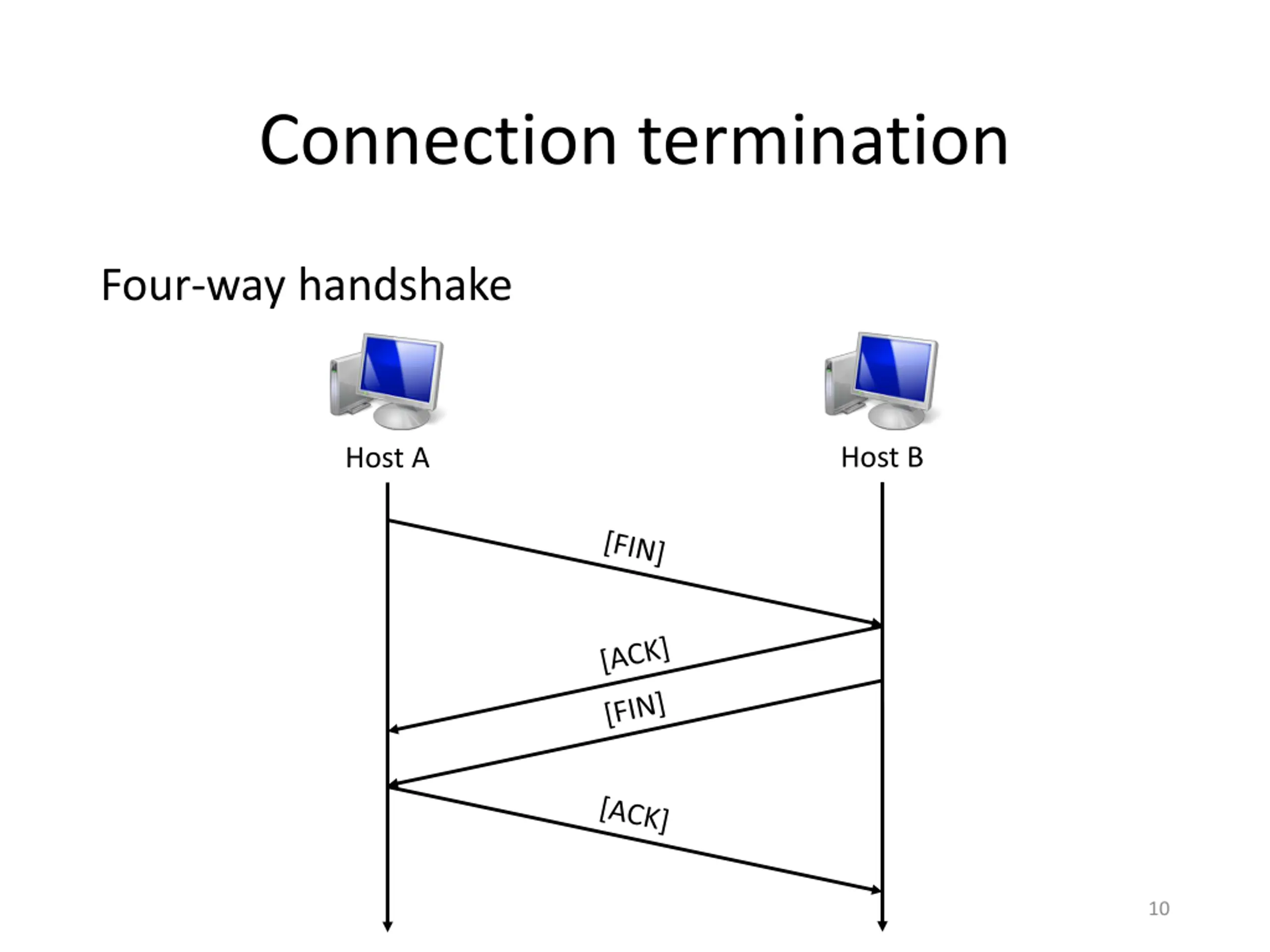 Connection termination

Four-way handshake

Host A

Host B

[FIN]

[ACK]

[FIN]

[ACK]

10